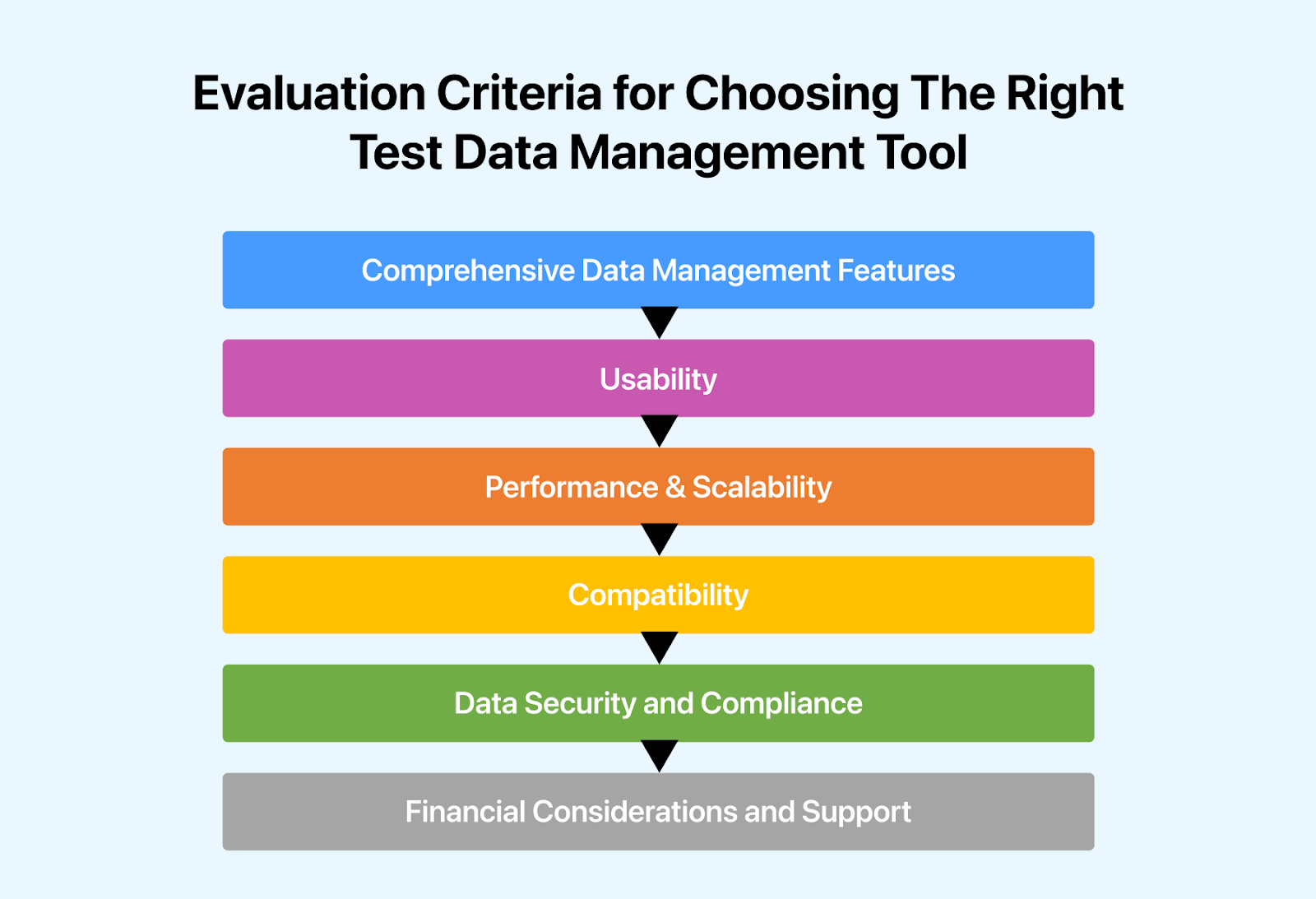 Evaluation Criteria for Choosing The Right Test Data Management Tool

Comprehensive Data Management Features

Usability

Performance & Scalability

Compatibility

Data Security and Compliance

Financial Considerations and Support